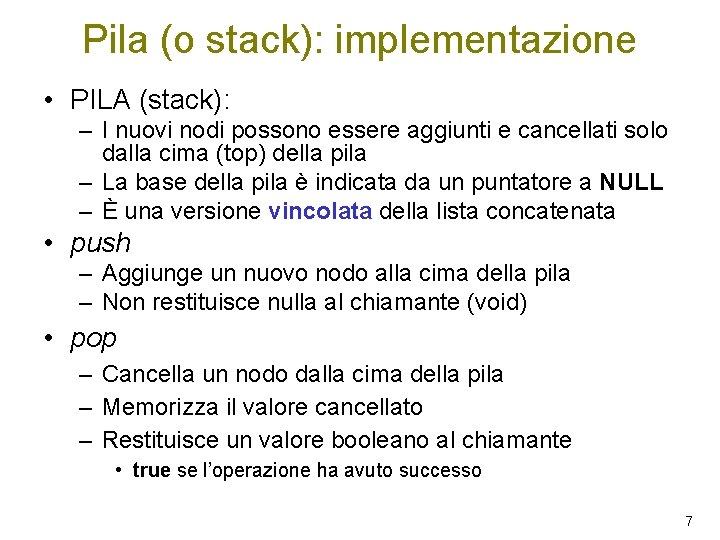 Pila (o stack): implementazione

• PILA (stack):
– I nuovi nodi possono essere aggiunti e cancellati solo dalla cima (top) della pila
– La base della pila è indicata da un puntatore a NULL
– È una versione vincolata della lista concatenata

• push
– Aggiunge un nuovo nodo alla cima della pila
– Non restituisce nulla al chiamante (void)

• pop
– Cancella un nodo dalla cima della pila
– Memorizza il valore cancellato
– Restituisce un valore booleano al chiamante
• true se l'operazione ha avuto successo

7